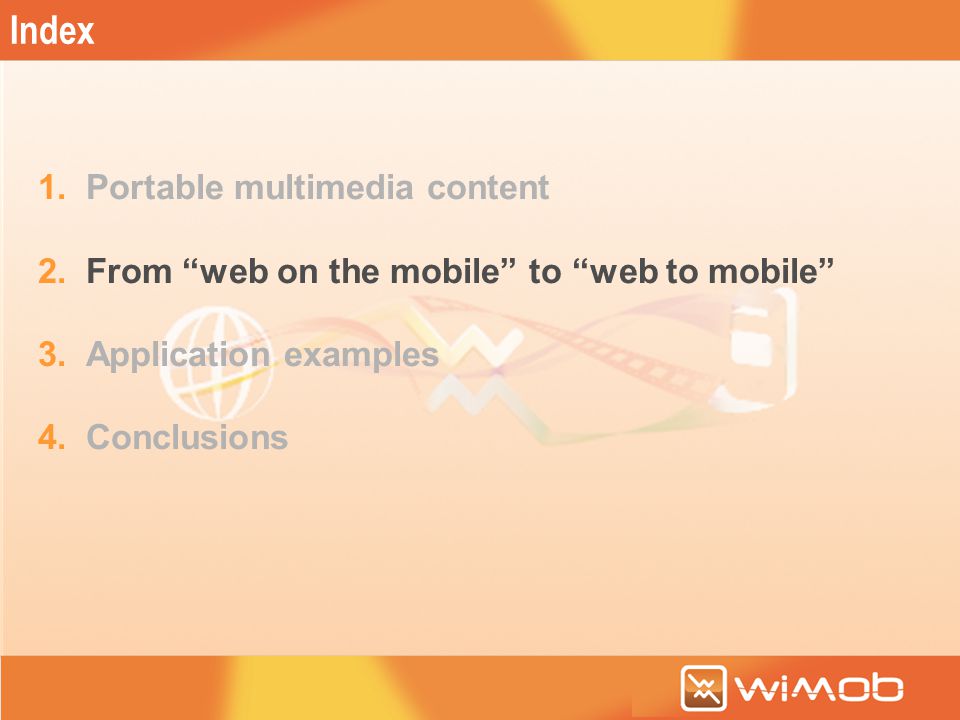 Index

1. Portable multimedia content
2. From “web on the mobile” to “web to mobile”
3. Application examples
4. Conclusions

wimob